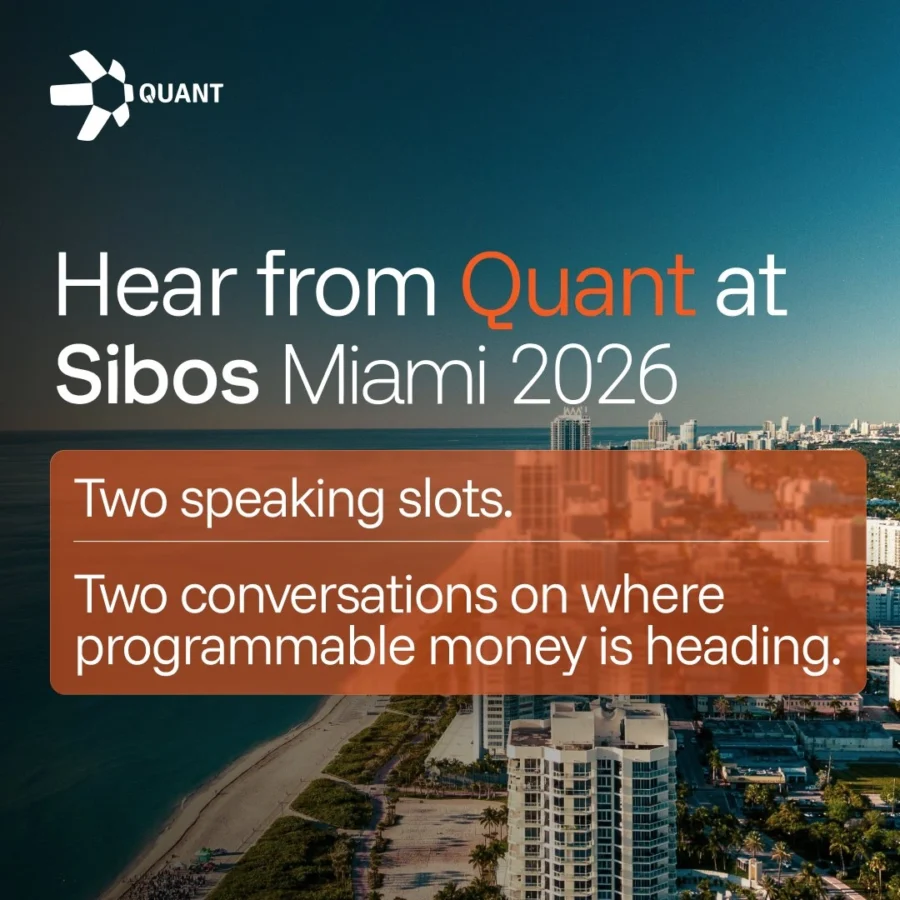 QUANT

Hear from Quant at Sibos Miami 2026

Two speaking slots.

Two conversations on where programmable money is heading.